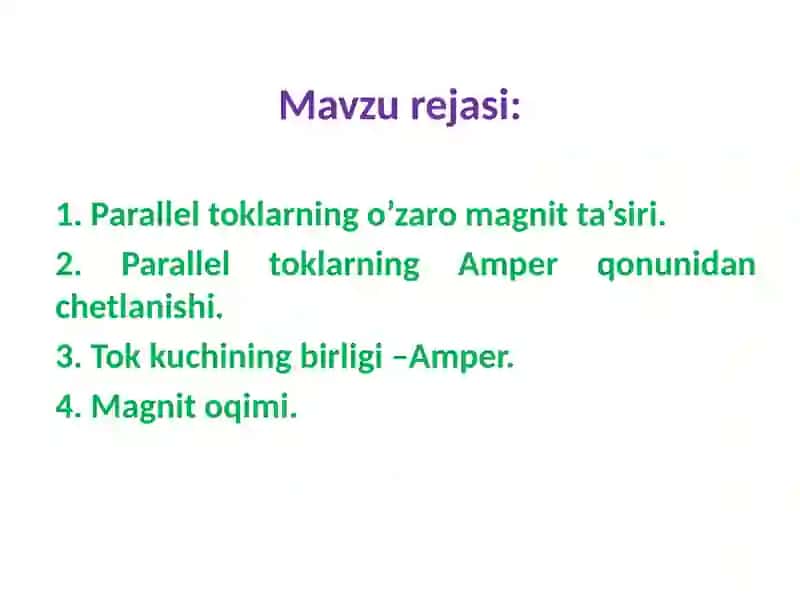 Mavzu rejasi:

1. Parallel toklarning o’zaro magnit ta’siri.

2. Parallel toklarning Amper qonunidan chetlanishi.

3. Tok kuchining birligi –Amper.

4. Magnit oqimi.